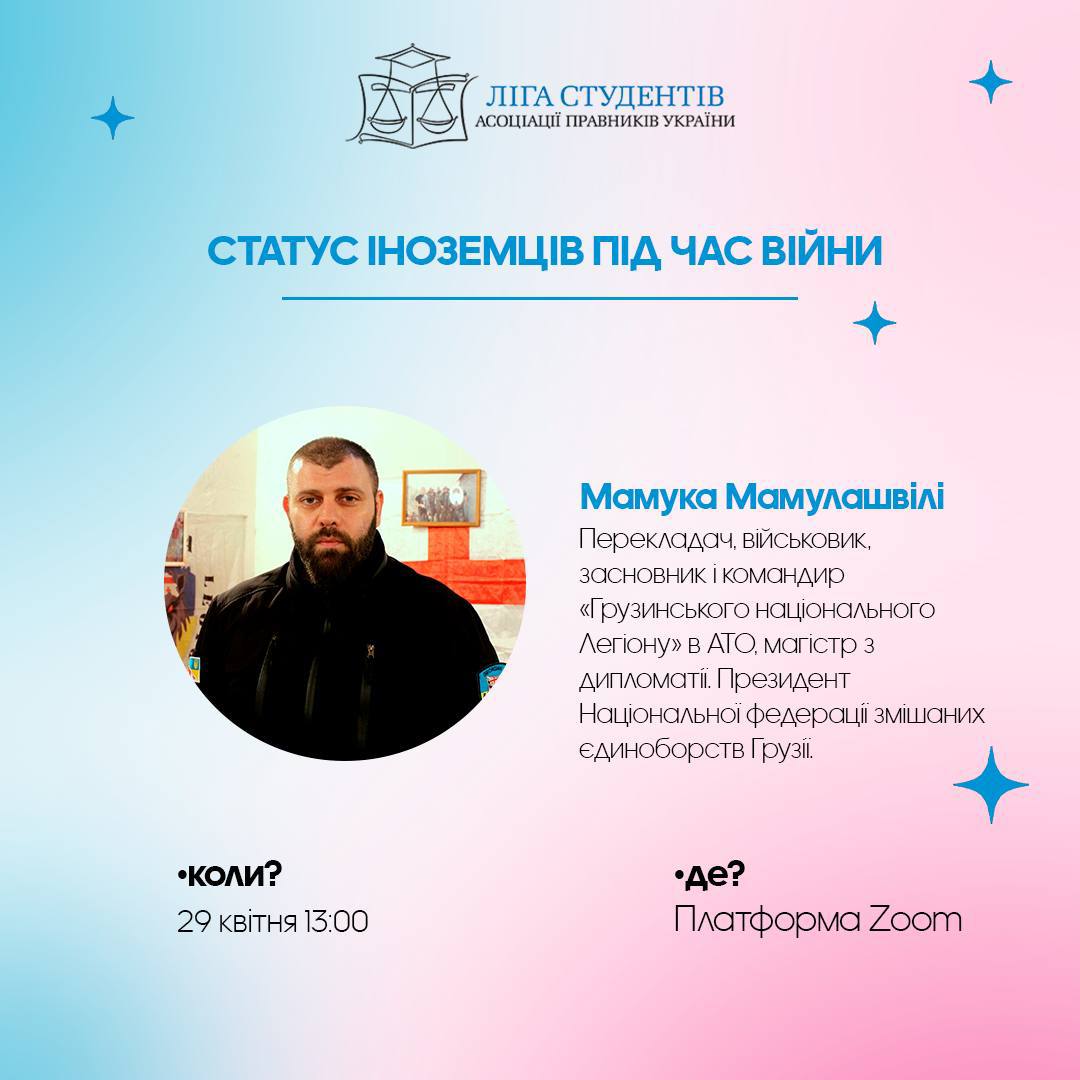 ЛІГА СТУДЕНТІВ
АСОЦІАЦІЇ ПРАВНИКІВ УКРАЇНИ

СТАТУС ІНОЗЕМЦІВ ПІД ЧАС ВІЙНИ

Мамука Мамулашвілі
Перекладач, військовик, засновник і командир «Грузинського національного Легіону» в АТО, магістр з дипломатії. Президент Національної федерації змішаних єдиноборств Грузії.

•коли?
29 квітня 13:00

•де?
Платформа Zoom